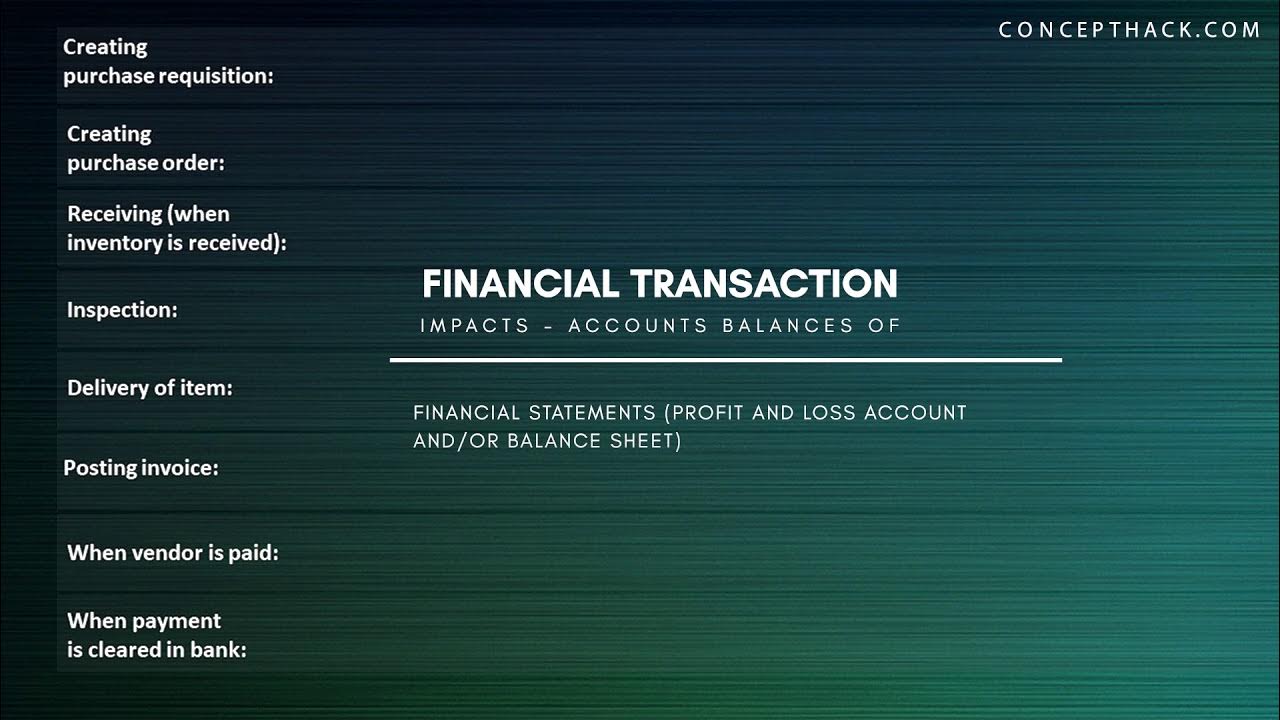 CONCEPTHACK.COM

Creating purchase requisition:

Creating purchase order:

Receiving (when inventory is received):

Inspection:

Delivery of item:

Posting invoice:

When vendor is paid:

When payment is cleared in bank:

FINANCIAL TRANSACTION

IMPACTS – ACCOUNTS BALANCES OF

FINANCIAL STATEMENTS (PROFIT AND LOSS ACCOUNT AND/OR BALANCE SHEET)